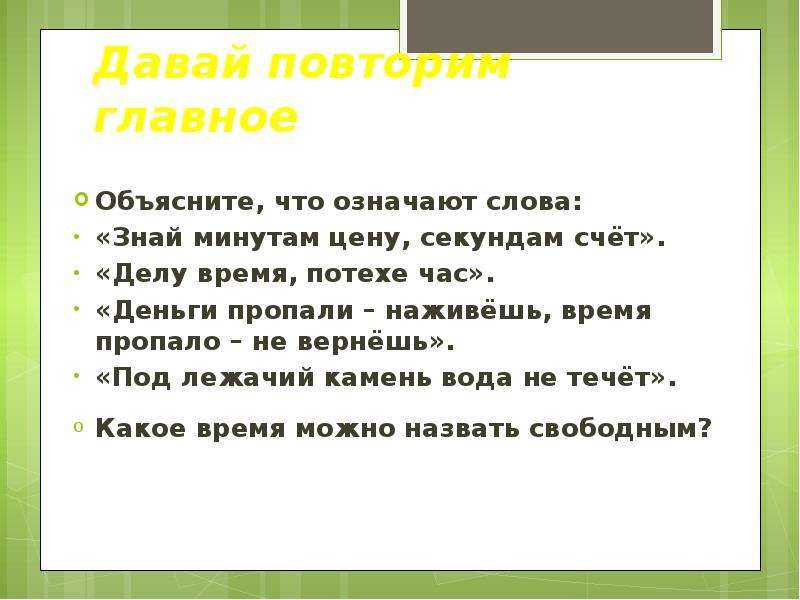 Давай повторим главное

Объясните, что означают слова:
«Знай минутам цену, секундам счёт».
«Делу время, потехе час».
«Деньги пропали – наживёшь, время пропало – не вернёшь».
«Под лежачий камень вода не течёт».

Какое время можно назвать свободным?